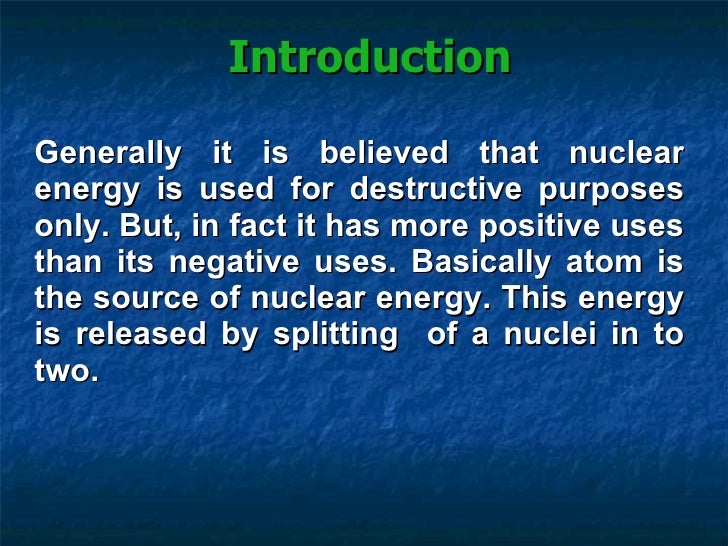 Introduction

Generally it is believed that nuclear energy is used for destructive purposes only. But, in fact it has more positive uses than its negative uses. Basically atom is the source of nuclear energy. This energy is released by splitting of a nuclei in to two.